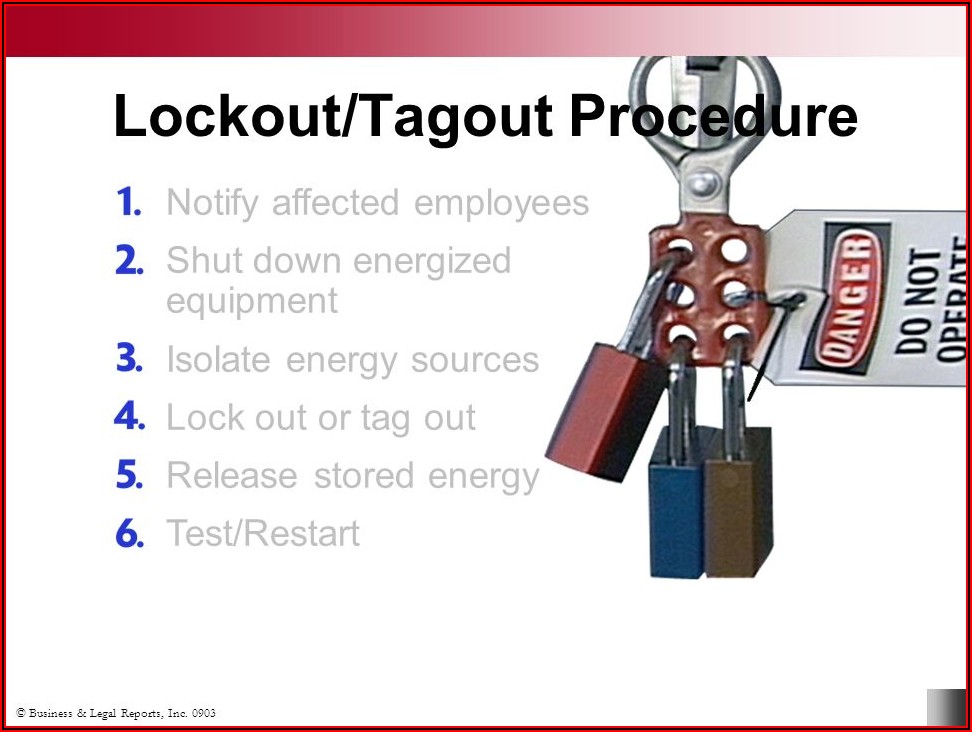 Lockout/Tagout Procedure

1. Notify affected employees
2. Shut down energized equipment
3. Isolate energy sources
4. Lock out or tag out
5. Release stored energy
6. Test/Restart

DANGER
DO NOT OPERATE

© Business & Legal Reports, Inc. 0903